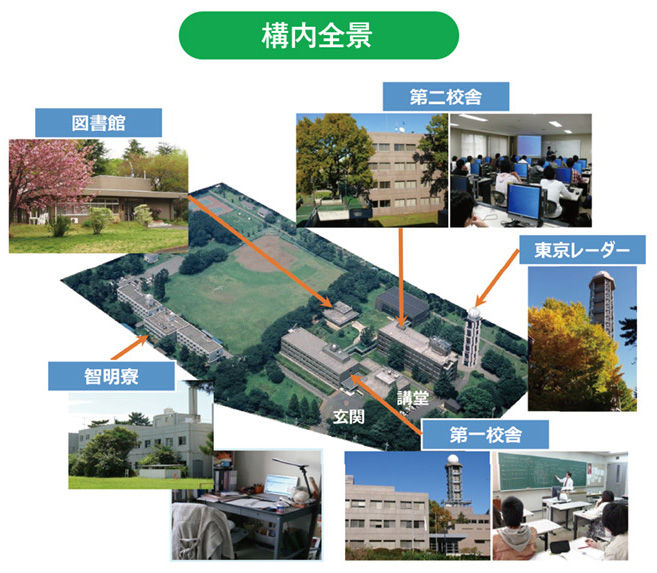 構内全景

図書館

第二校舎

東京レーダー

智明寮

講堂

玄関

第一校舎